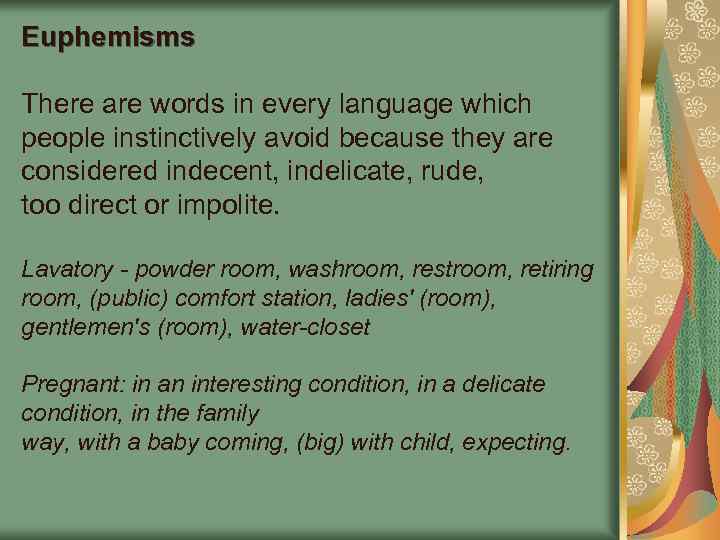 Euphemisms

There are words in every language which people instinctively avoid because they are considered indecent, indelicate, rude, too direct or impolite.

Lavatory - powder room, washroom, restroom, retiring room, (public) comfort station, ladies' (room), gentlemen's (room), water-closet

Pregnant: in an interesting condition, in a delicate condition, in the family way, with a baby coming, (big) with child, expecting.